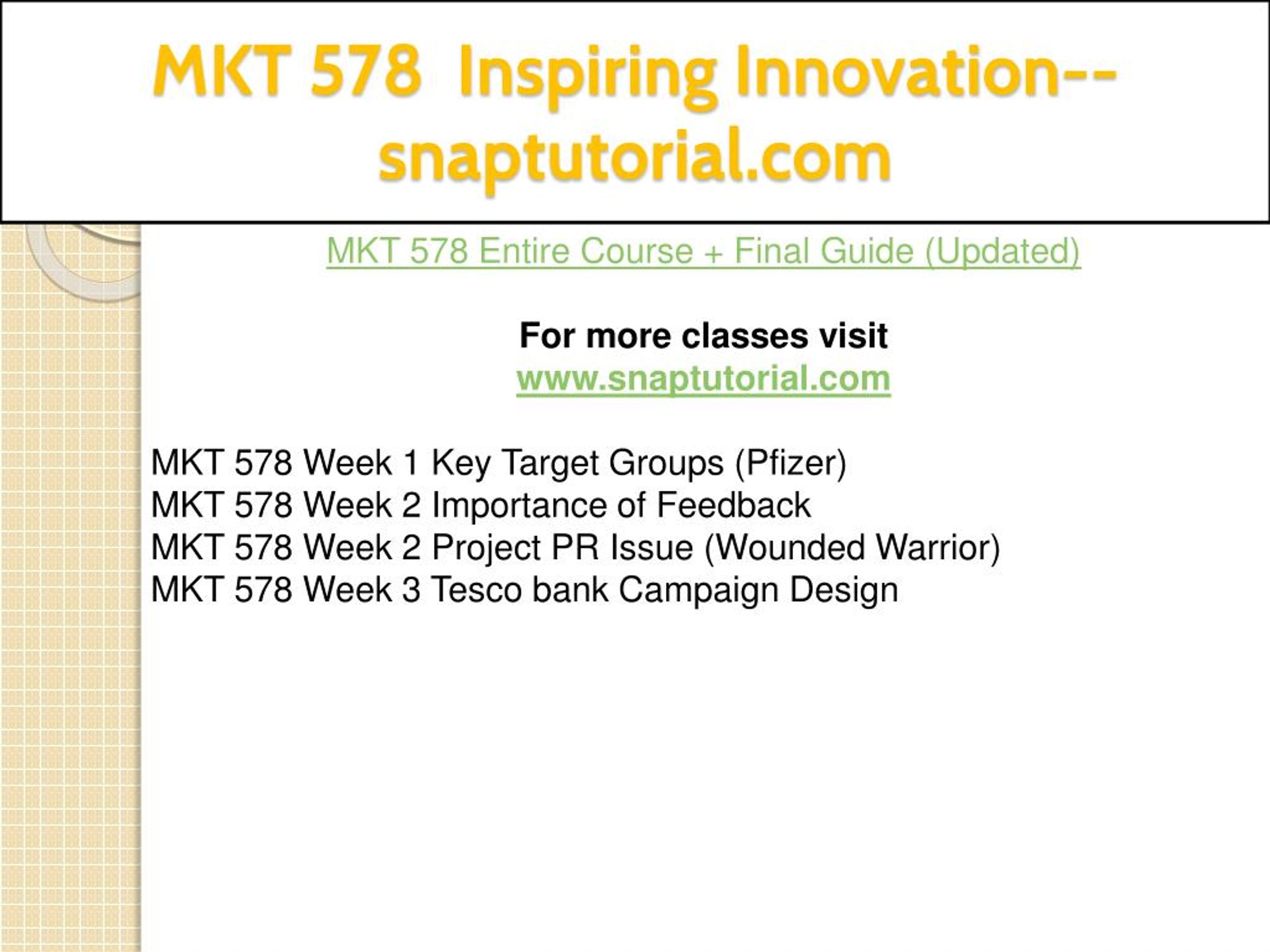 MKT 578 Inspiring Innovation--snaptutorial.com

MKT 578 Entire Course + Final Guide (Updated)

For more classes visit
www.snaptutorial.com

MKT 578 Week 1 Key Target Groups (Pfizer)
MKT 578 Week 2 Importance of Feedback
MKT 578 Week 2 Project PR Issue (Wounded Warrior)
MKT 578 Week 3 Tesco bank Campaign Design